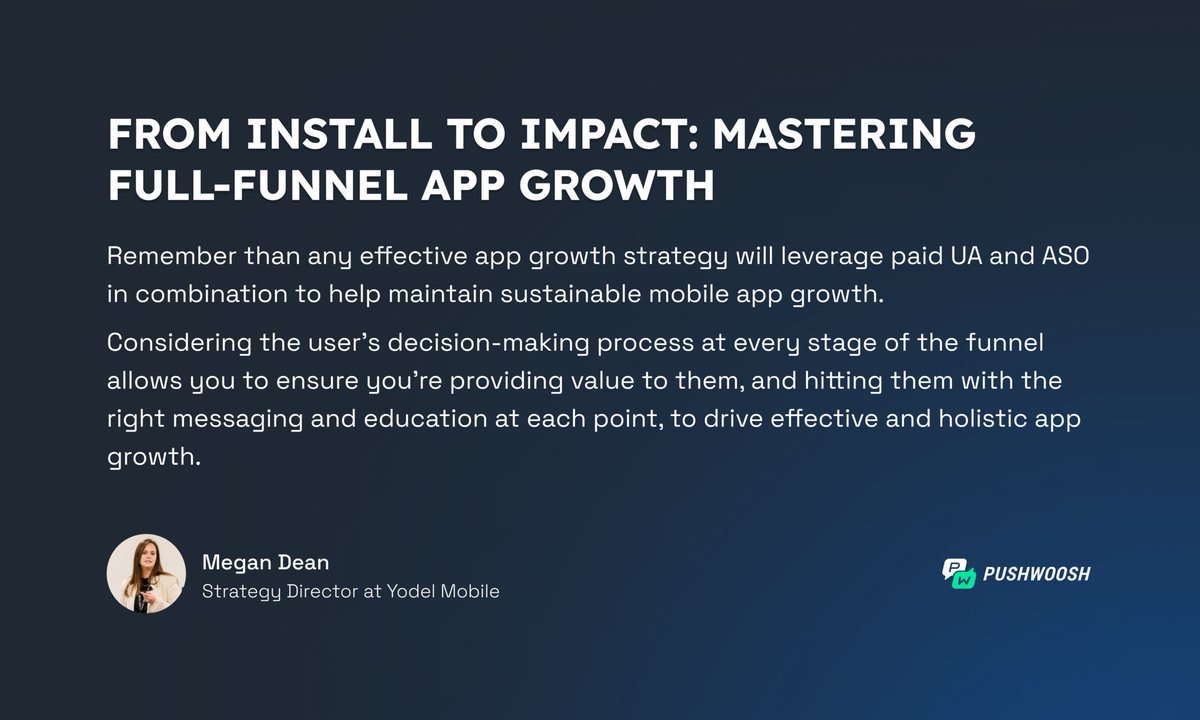 FROM INSTALL TO IMPACT: MASTERING FULL-FUNNEL APP GROWTH

Remember than any effective app growth strategy will leverage paid UA and ASO in combination to help maintain sustainable mobile app growth.

Considering the user's decision-making process at every stage of the funnel allows you to ensure you're providing value to them, and hitting them with the right messaging and education at each point, to drive effective and holistic app growth.

Megan Dean
Strategy Director at Yodel Mobile

PW PUSHWOOSH